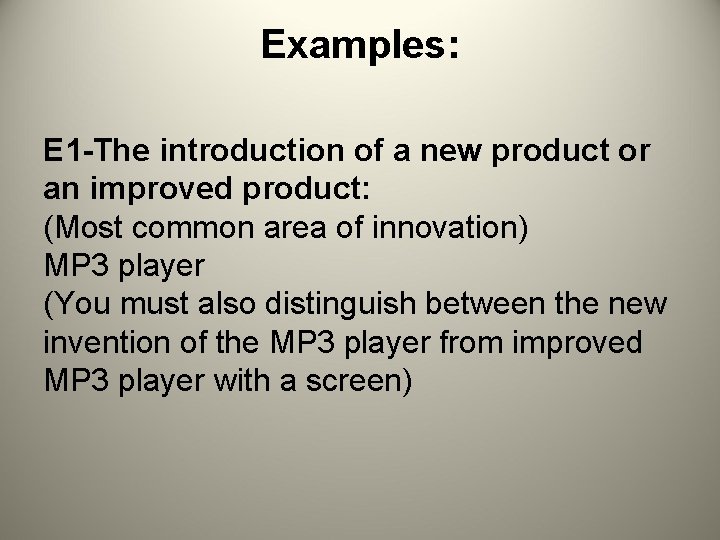 Examples:

E1-The introduction of a new product or an improved product:
(Most common area of innovation)
MP3 player
(You must also distinguish between the new invention of the MP3 player from improved MP3 player with a screen)